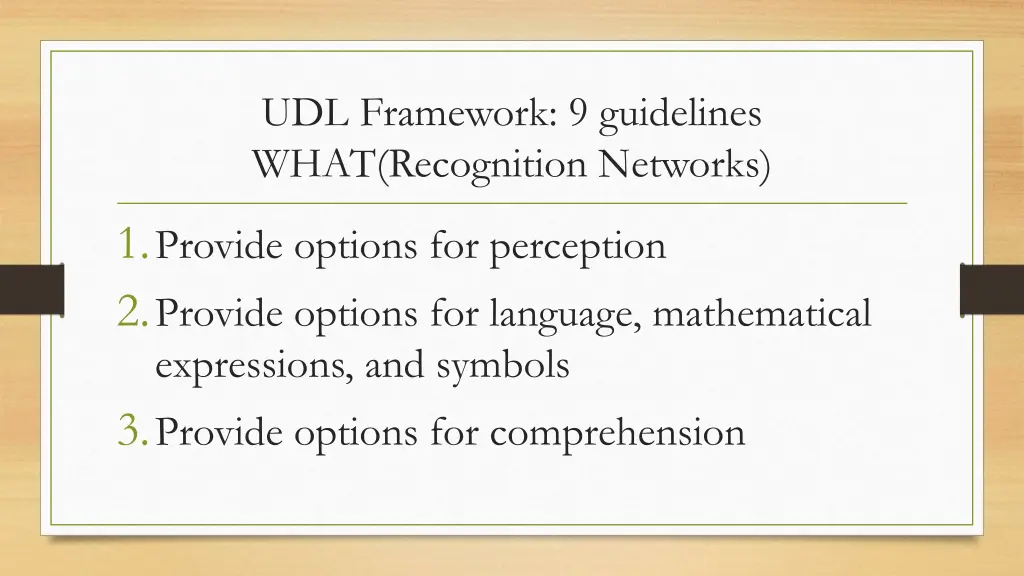 UDL Framework: 9 guidelines
WHAT(Recognition Networks)

1. Provide options for perception
2. Provide options for language, mathematical expressions, and symbols
3. Provide options for comprehension